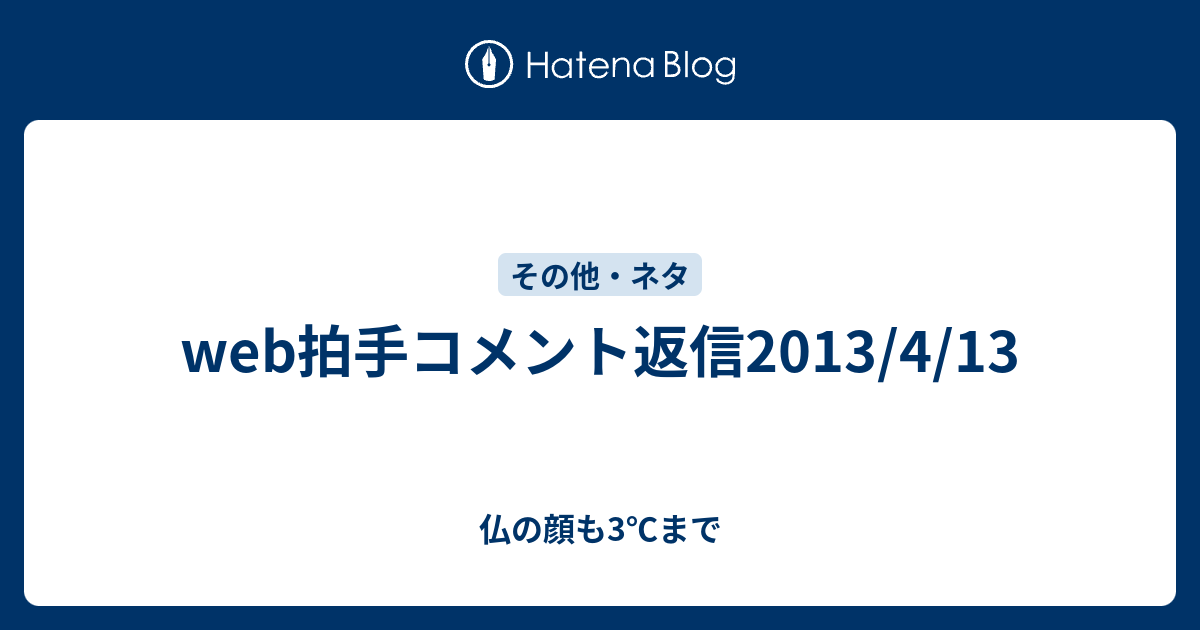 Hatena Blog

その他・ネタ

web拍手コメント返信2013/4/13

仏の顔も3°Cまで